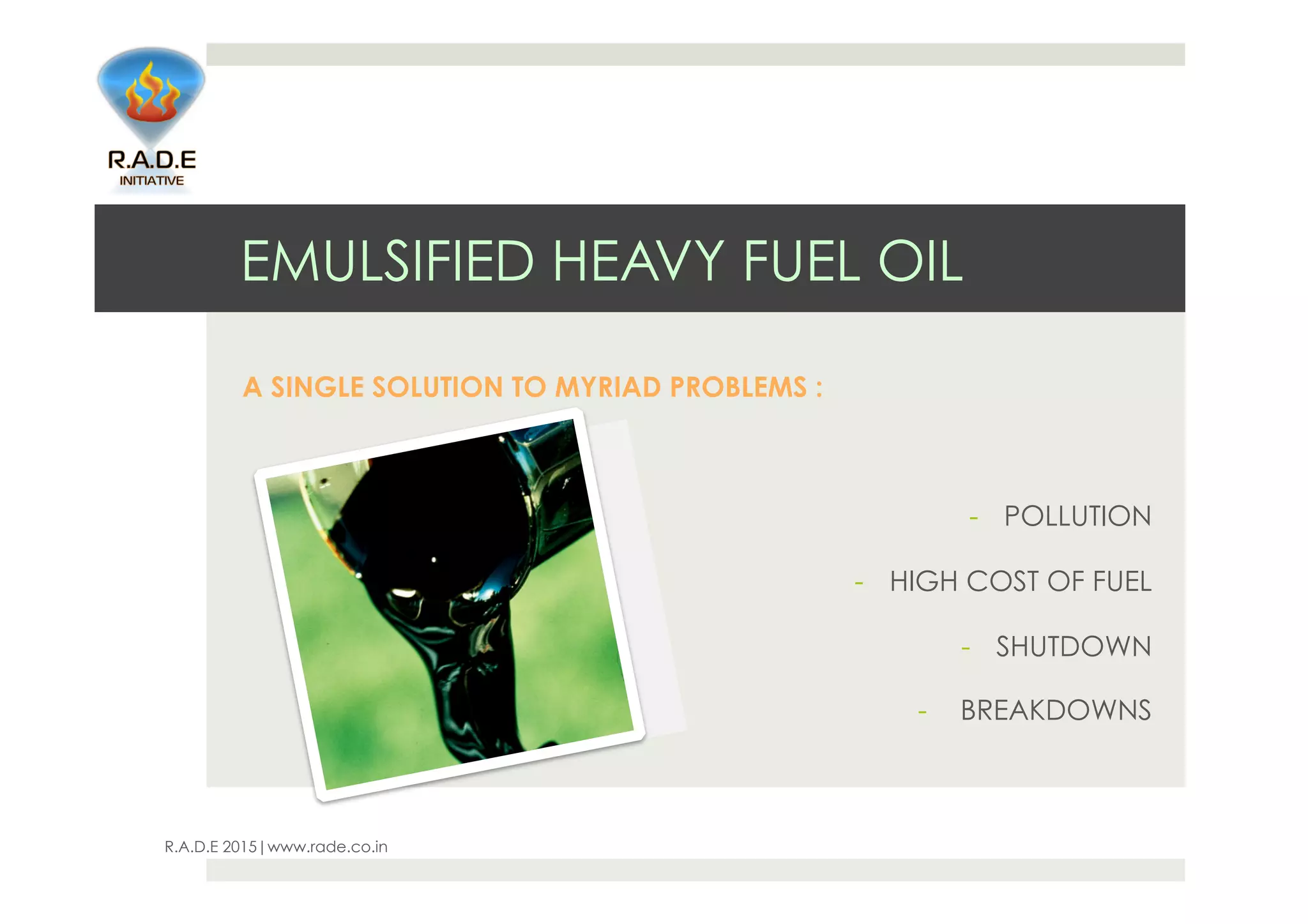 R.A.D.E
INITIATIVE

EMULSIFIED HEAVY FUEL OIL

A SINGLE SOLUTION TO MYRIAD PROBLEMS :

- POLLUTION

- HIGH COST OF FUEL

- SHUTDOWN

- BREAKDOWNS

R.A.D.E 2015 | www.rade.co.in